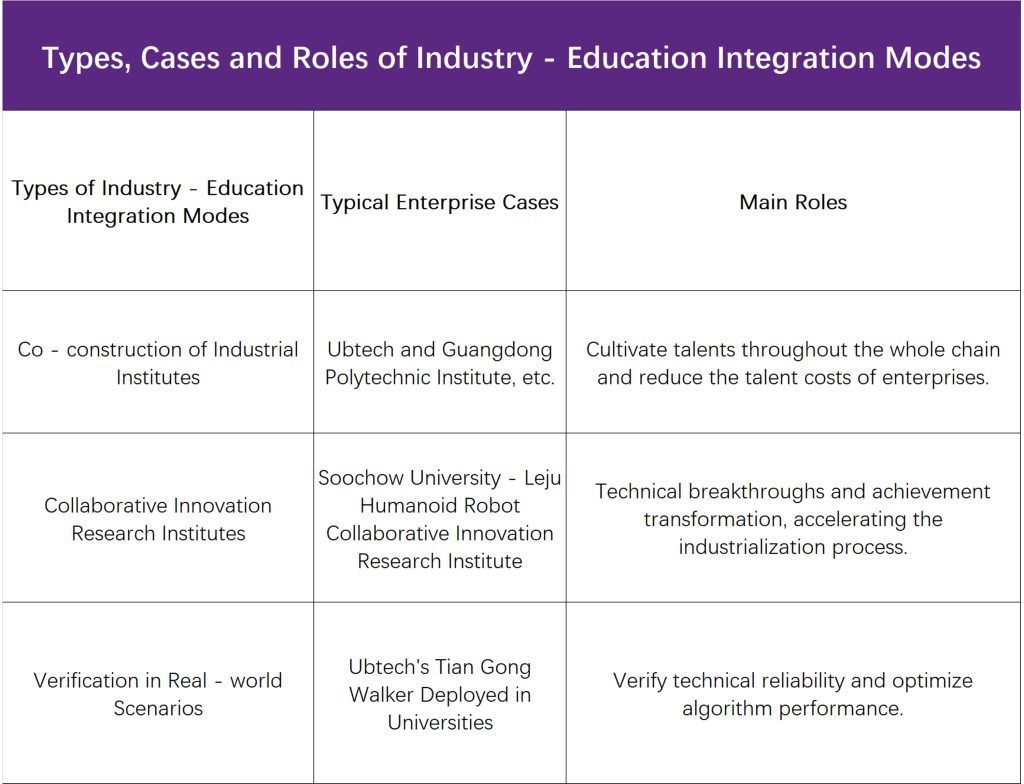 Types, Cases and Roles of Industry - Education Integration Modes

| Types of Industry - Education Integration Modes | Typical Enterprise Cases | Main Roles |
|---|---|---|
| Co - construction of Industrial Institutes | Ubtech and Guangdong Polytechnic Institute, etc. | Cultivate talents throughout the whole chain and reduce the talent costs of enterprises. |
| Collaborative Innovation Research Institutes | Soochow University - Leju Humanoid Robot Collaborative Innovation Research Institute | Technical breakthroughs and achievement transformation, accelerating the industrialization process. |
| Verification in Real - world Scenarios | Ubtech's Tian Gong Walker Deployed in Universities | Verify technical reliability and optimize algorithm performance. |